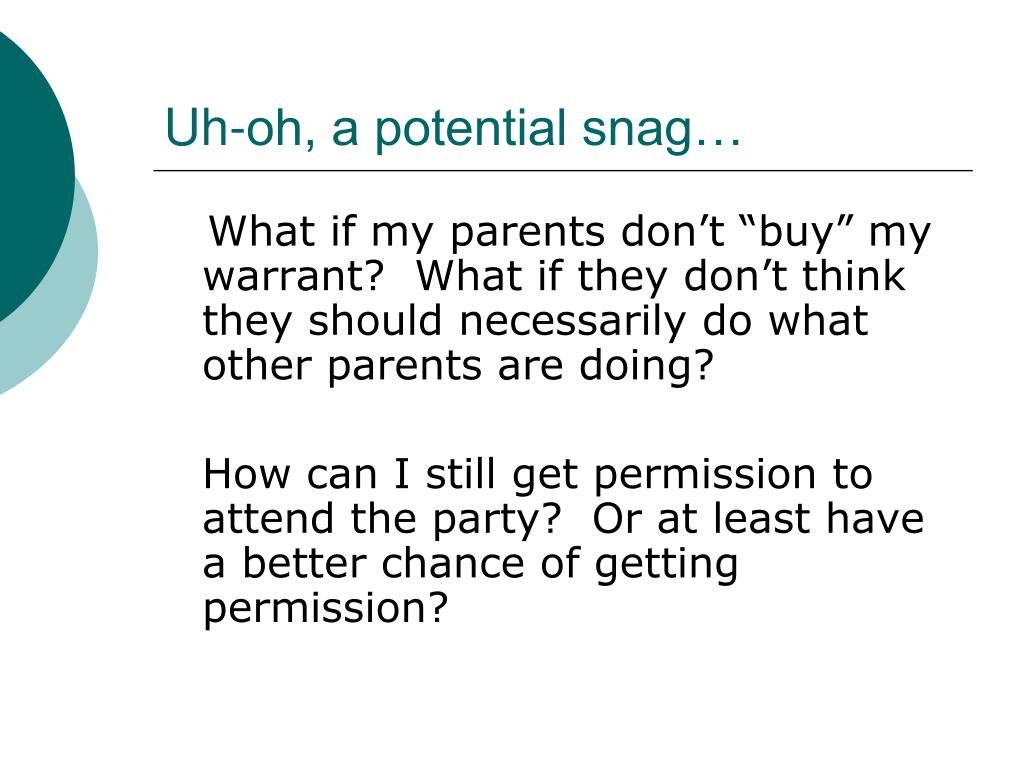 Uh-oh, a potential snag…

What if my parents don’t “buy” my warrant?  What if they don’t think they should necessarily do what other parents are doing?

How can I still get permission to attend the party?  Or at least have a better chance of getting permission?